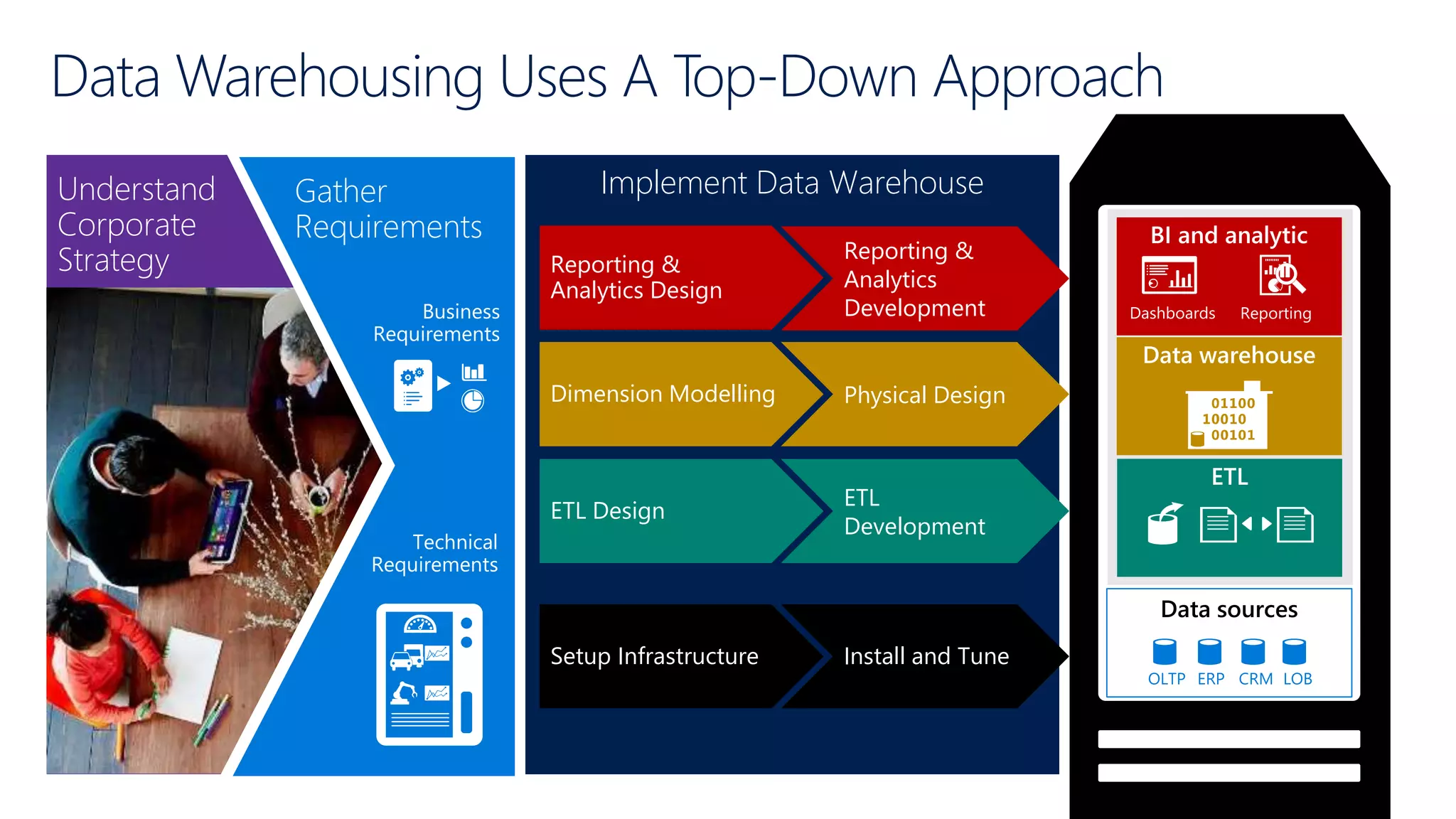 Data Warehousing Uses A Top-Down Approach

Understand Corporate Strategy

Gather Requirements

Business Requirements

Technical Requirements

Implement Data Warehouse

Reporting & Analytics Design

Reporting & Analytics Development

Dimension Modelling

Physical Design

ETL Design

ETL Development

Setup Infrastructure

Install and Tune

BI and analytic

Dashboards

Reporting

Data warehouse

01100
10010
00101

ETL

Data sources

OLTP ERP CRM LOB